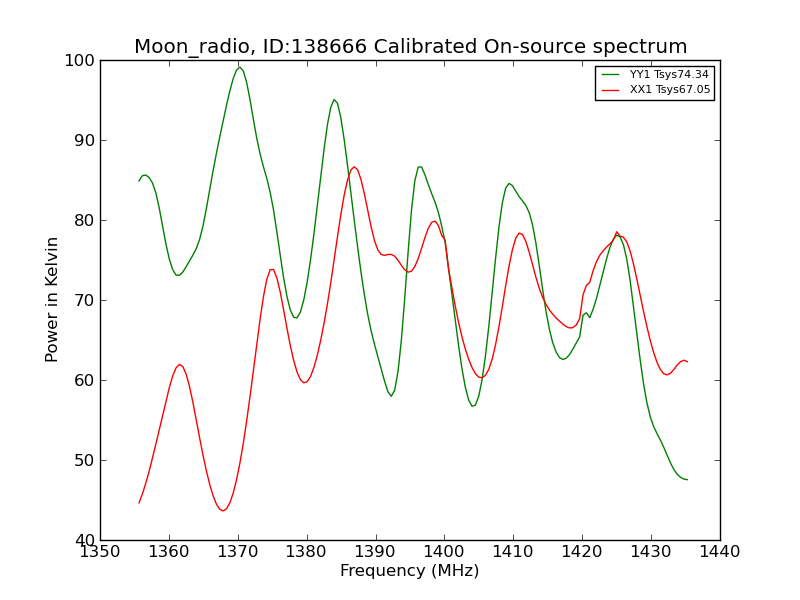 Moon_radio, ID:138666 Calibrated On-source spectrum

YY1 Tsys74.34
XX1 Tsys67.05

Power in Kelvin

100
90
80
70
60
50
40

1350 1360 1370 1380 1390 1400 1410 1420 1430 1440

Frequency (MHz)